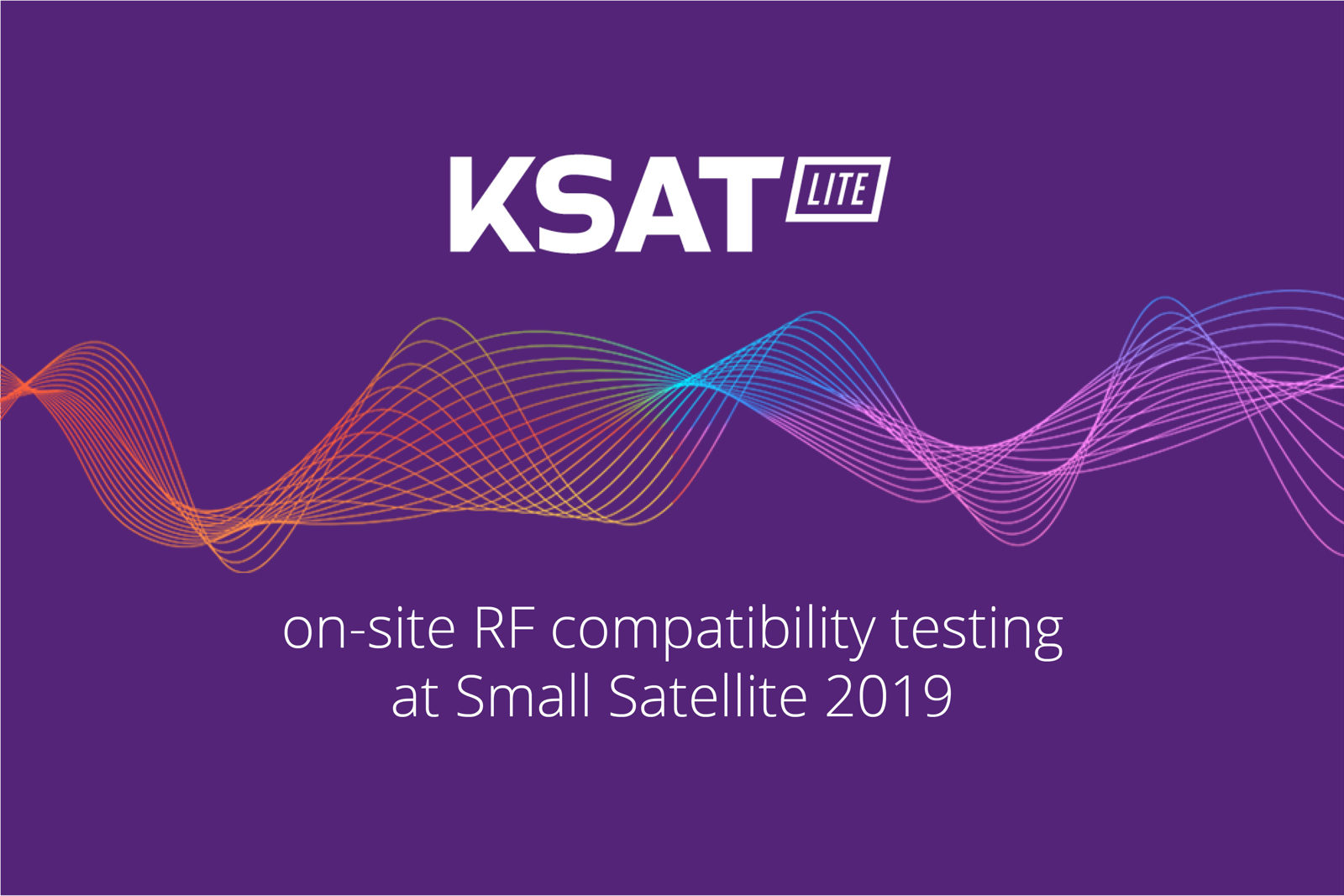 KSAT LITE

on-site RF compatibility testing at Small Satellite 2019